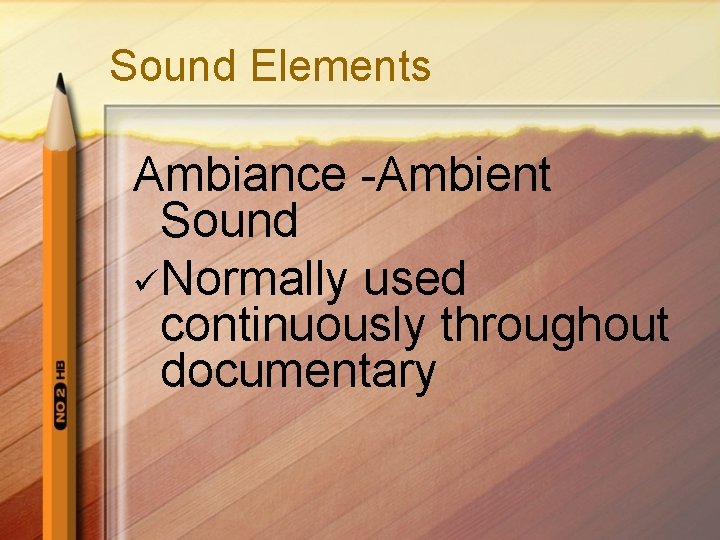 Sound Elements

Ambiance -Ambient Sound

✓Normally used continuously throughout documentary

NO 2 HB